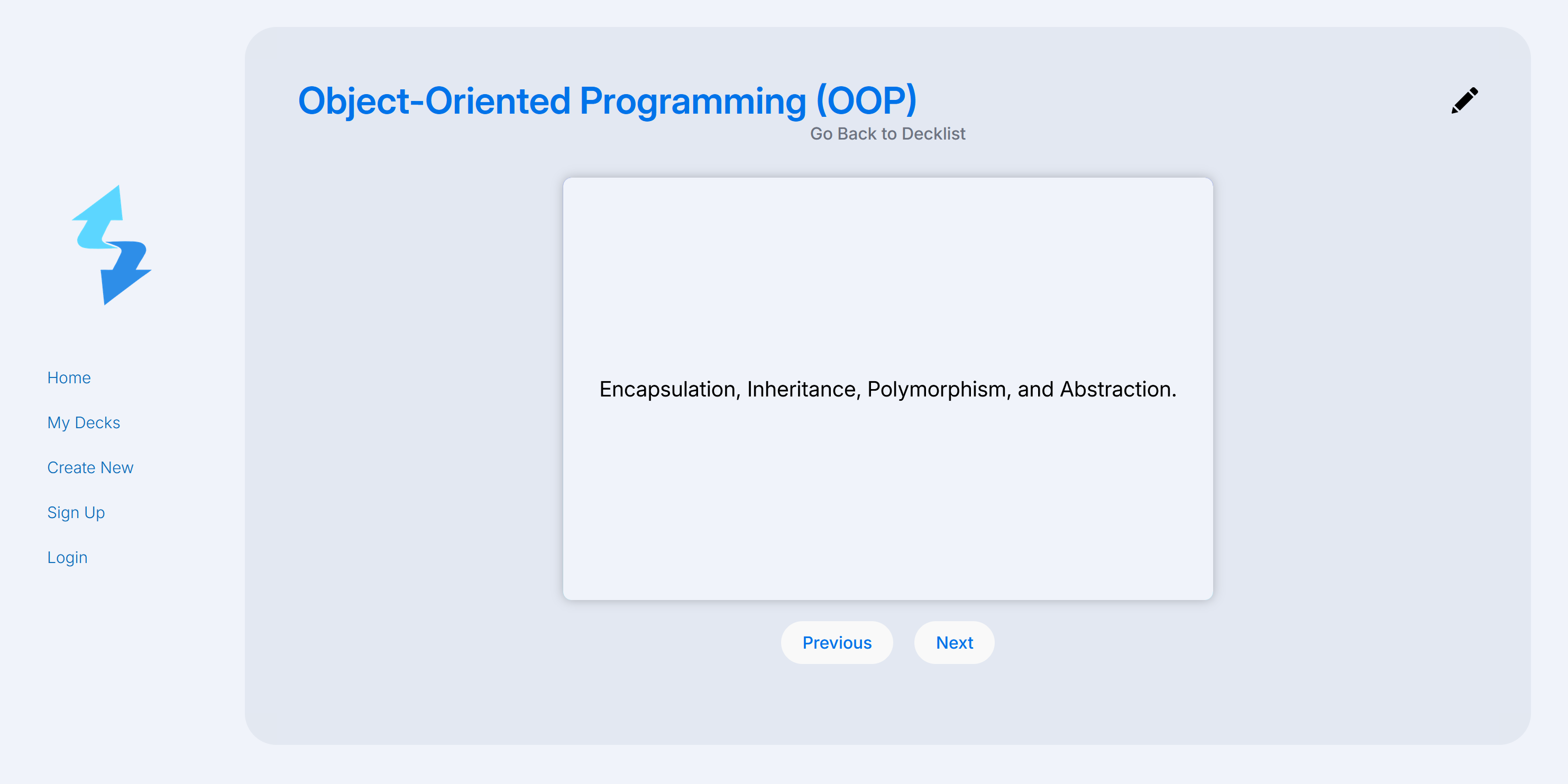 Home

My Decks

Create New

Sign Up

Login

Object-Oriented Programming (OOP)

Go Back to Decklist

Encapsulation, Inheritance, Polymorphism, and Abstraction.

Previous

Next